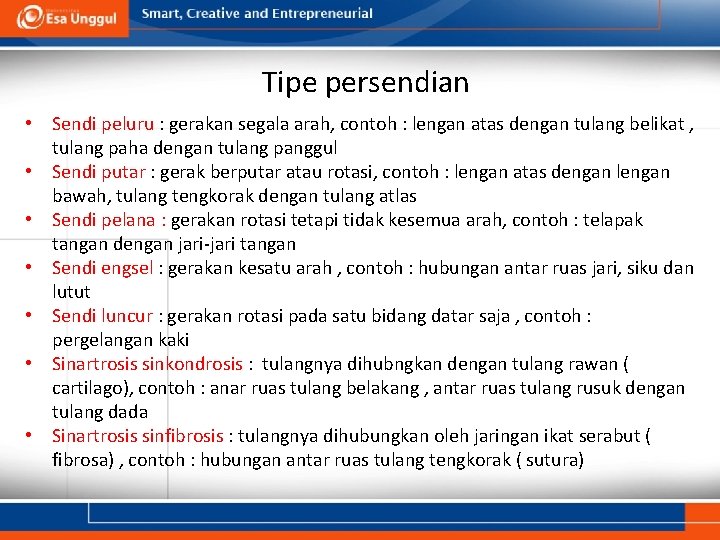 Esa Unggul

Smart, Creative and Entrepreneurial

Tipe persendian

• Sendi peluru : gerakan segala arah, contoh : lengan atas dengan tulang belikat , tulang paha dengan tulang panggul
• Sendi putar : gerak berputar atau rotasi, contoh : lengan atas dengan lengan bawah, tulang tengkorak dengan tulang atlas
• Sendi pelana : gerakan rotasi tetapi tidak kesemua arah, contoh : telapak tangan dengan jari-jari tangan
• Sendi engsel : gerakan kesatu arah , contoh : hubungan antar ruas jari, siku dan lutut
• Sendi luncur : gerakan rotasi pada satu bidang datar saja , contoh : pergelangan kaki
• Sinartrosis sinkondrosis : tulangnya dihubngkan dengan tulang rawan ( cartilago), contoh : anar ruas tulang belakang , antar ruas tulang rusuk dengan tulang dada
• Sinartrosis sinfibrosis : tulangnya dihubungkan oleh jaringan ikat serabut ( fibrosa) , contoh : hubungan antar ruas tulang tengkorak ( sutura)